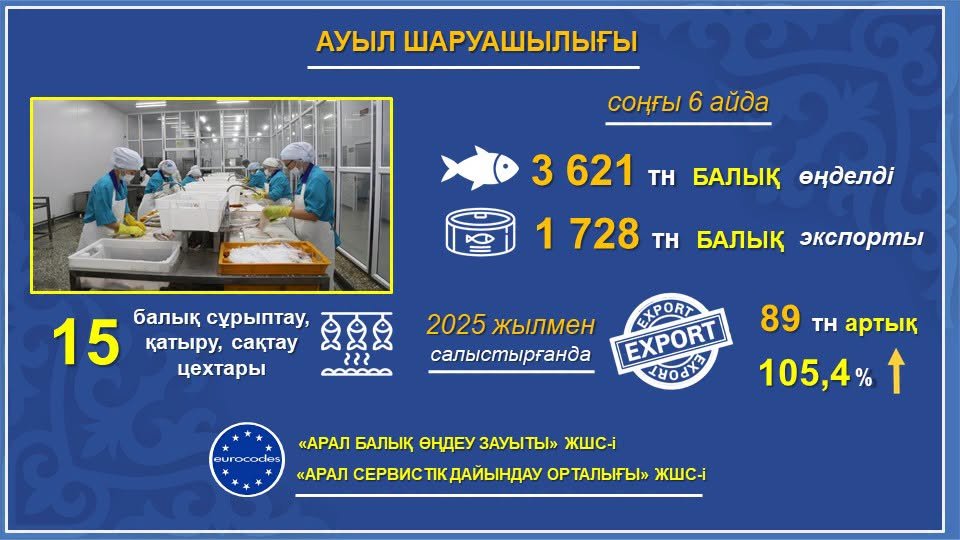 АУЫЛ ШАРУАШЫЛЫҒЫ

соңғы 6 айда

3 621 тн БАЛЫҚ өңделді

1 728 тн БАЛЫҚ экспорты

15 балық сұрыптау, қатыру, сақтау цехтары

2025 жылмен салыстырғанда

EXPORT
EXPORT
EXPORT

89 тн артық

105,4 %

eurocodes

«АРАЛ БАЛЫҚ ӨҢДЕУ ЗАУЫТЫ» ЖШС-і

«АРАЛ СЕРВИСТІК ДАЙЫНДАУ ОРТАЛЫҒЫ» ЖШС-і